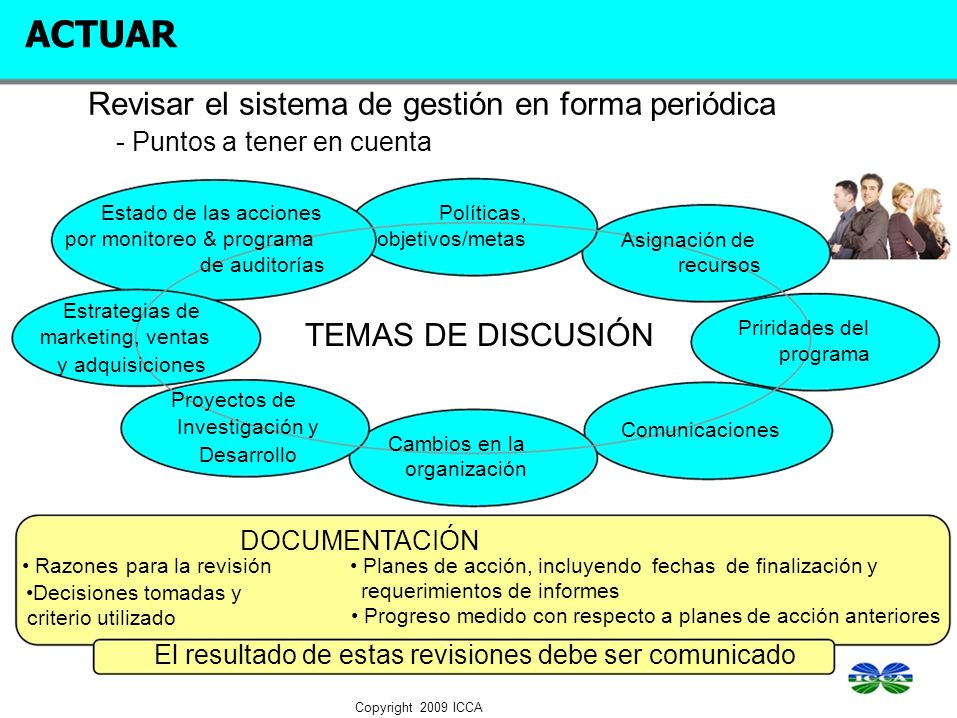 ACTUAR

Revisar el sistema de gestión en forma periódica

- Puntos a tener en cuenta

Estado de las acciones por monitoreo & programa de auditorías

Políticas, objetivos/metas

Asignación de recursos

Estrategias de marketing, ventas y adquisiciones

TEMAS DE DISCUSIÓN

Priridades del programa

Proyectos de Investigación y Desarrollo

Cambios en la organización

Comunicaciones

DOCUMENTACIÓN

• Razones para la revisión

•Decisiones tomadas y criterio utilizado

• Planes de acción, incluyendo fechas de finalización y requerimientos de informes

• Progreso medido con respecto a planes de acción anteriores

El resultado de estas revisiones debe ser comunicado

ICCA

Copyright 2009 ICCA